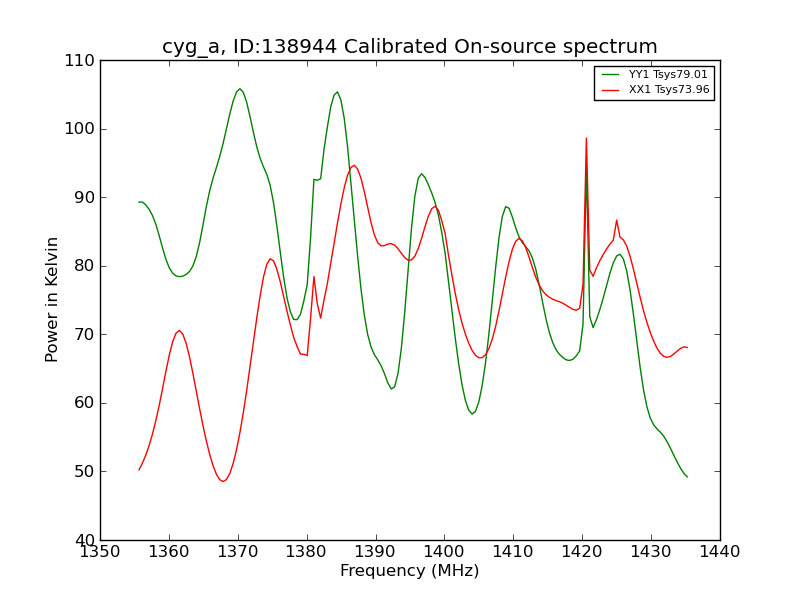 cyg_a, ID:138944 Calibrated On-source spectrum

YY1 Tsys79.01
XX1 Tsys73.96

Power in Kelvin

110
100
90
80
70
60
50
40

1350 1360 1370 1380 1390 1400 1410 1420 1430 1440

Frequency (MHz)